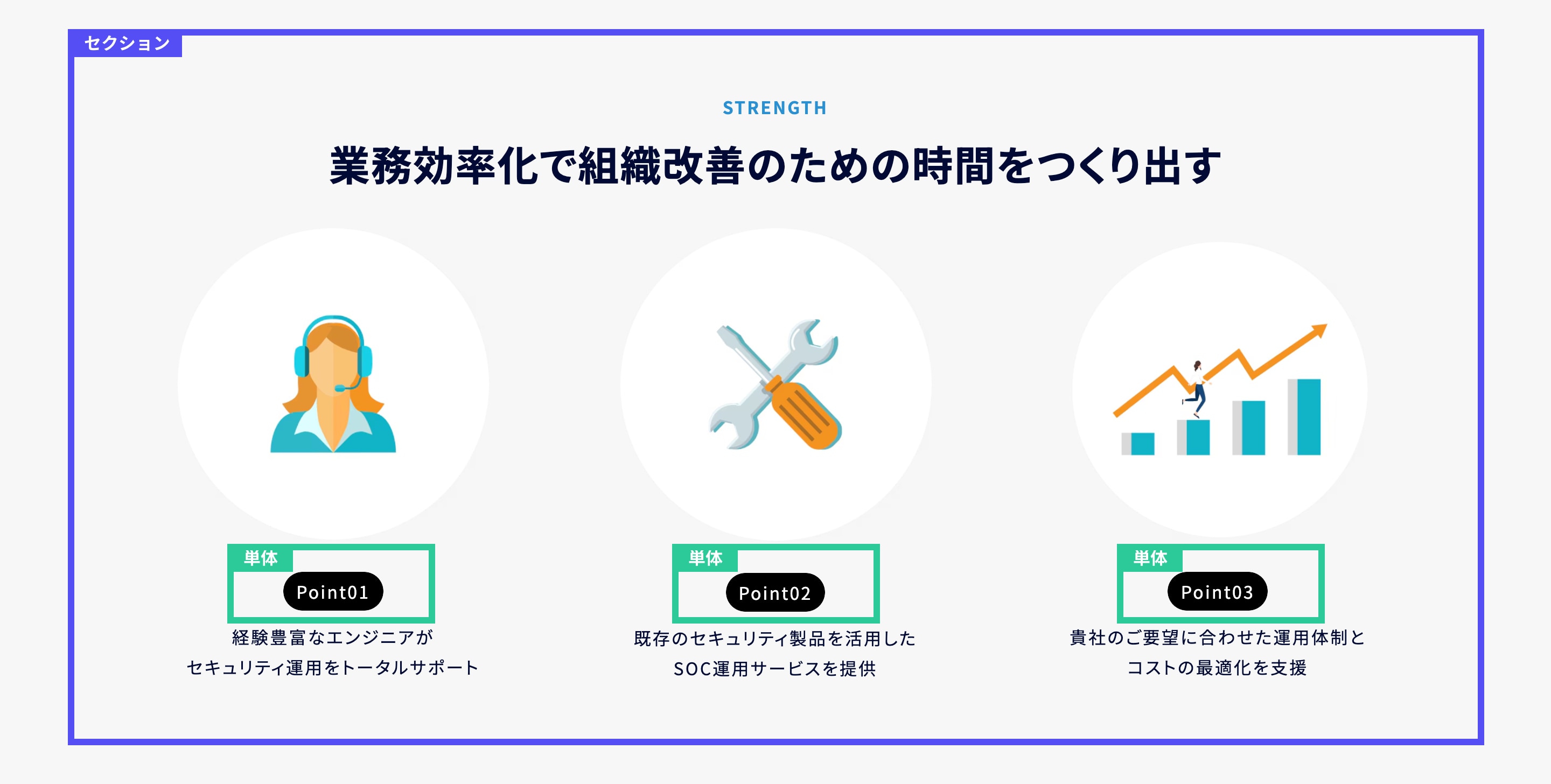 セクション

STRENGTH

業務効率化で組織改善のための時間をつくり出す

単体

Point01

経験豊富なエンジニアが
セキュリティ運用をトータルサポート

単体

Point02

既存のセキュリティ製品を活用した
SOC運用サービスを提供

単体

Point03

貴社のご要望に合わせた運用体制と
コストの最適化を支援